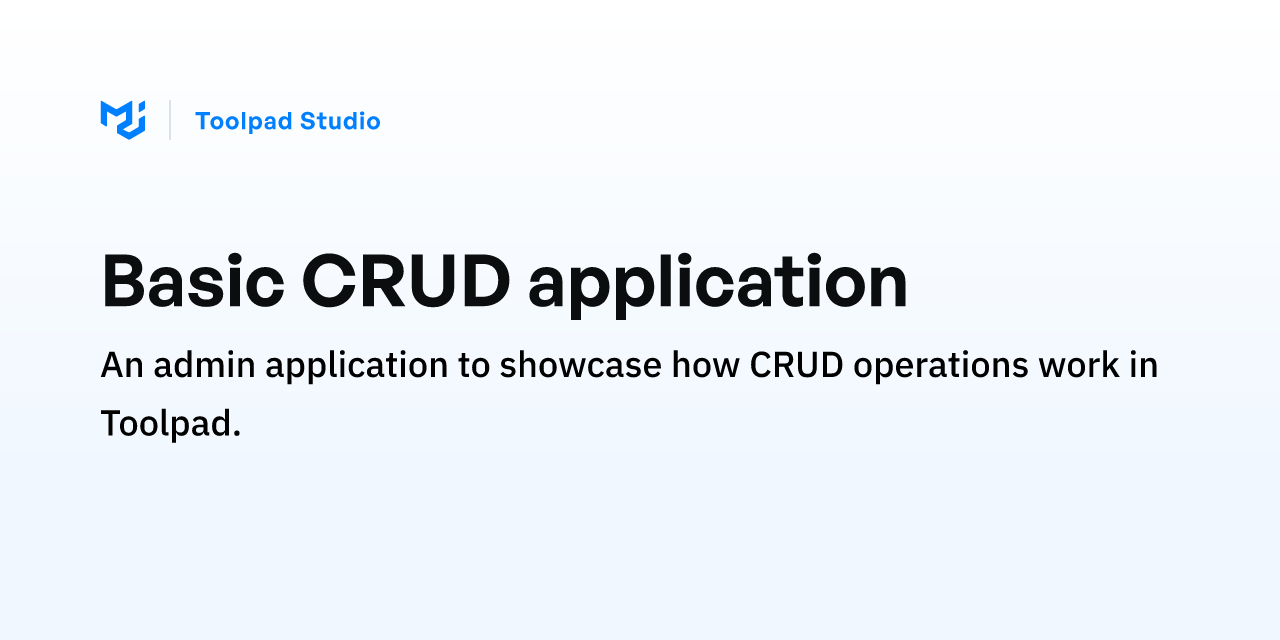 Toolpad Studio

Basic CRUD application

An admin application to showcase how CRUD operations work in Toolpad.